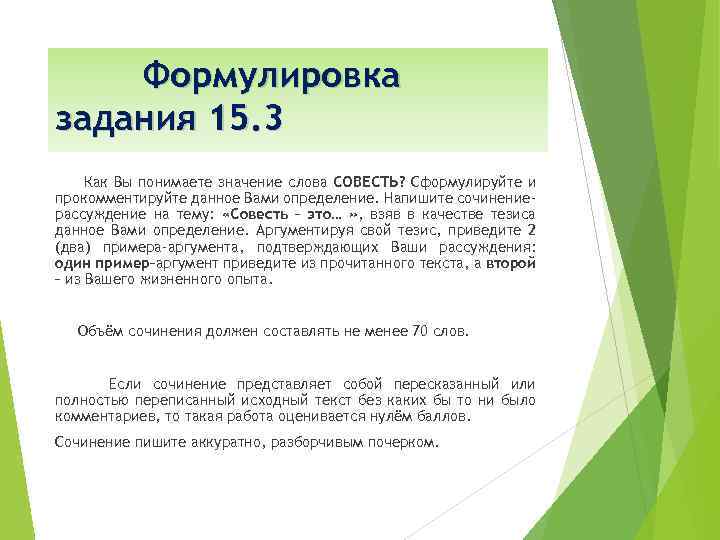 Формулировка задания 15.3

Как Вы понимаете значение слова СОВЕСТЬ? Сформулируйте и прокомментируйте данное Вами определение. Напишите сочинение-рассуждение на тему: «Совесть – это… », взяв в качестве тезиса данное Вами определение. Аргументируя свой тезис, приведите 2 (два) примера-аргумента, подтверждающих Ваши рассуждения: один пример-аргумент приведите из прочитанного текста, а второй – из Вашего жизненного опыта.

Объём сочинения должен составлять не менее 70 слов.

Если сочинение представляет собой пересказанный или полностью переписанный исходный текст без каких бы то ни было комментариев, то такая работа оценивается нулём баллов.

Сочинение пишите аккуратно, разборчивым почерком.